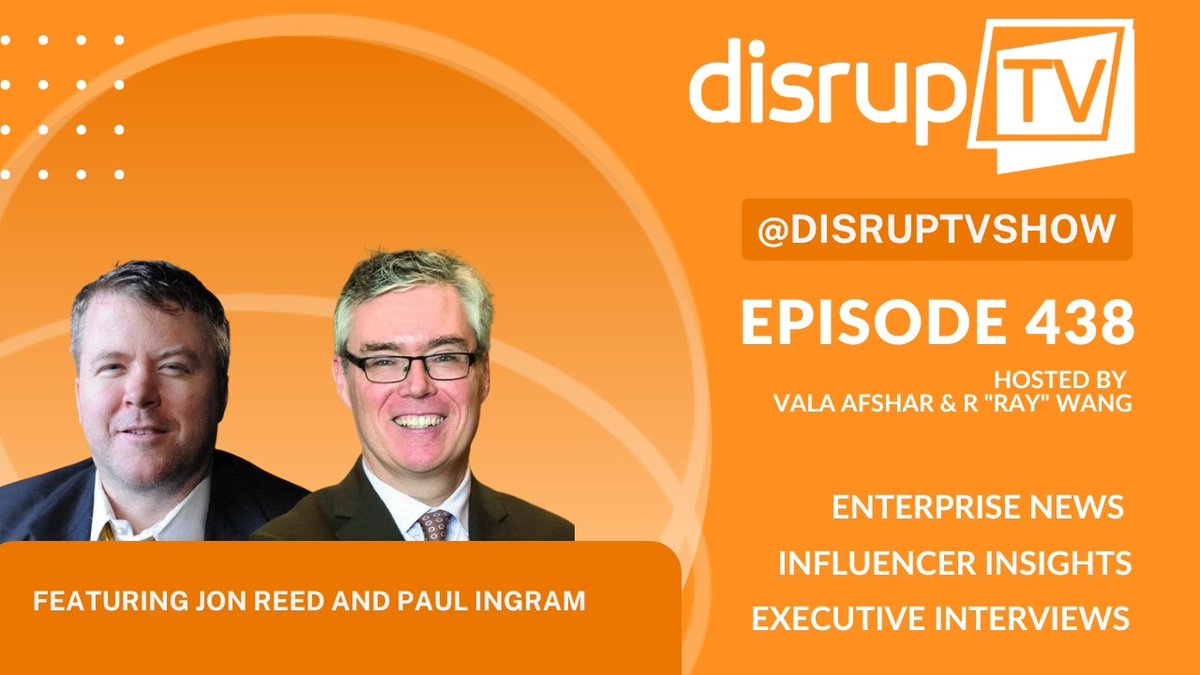 disrupTV

@DISRUPTVSHOW

EPISODE 438

HOSTED BY
VALA AFSHAR & R "RAY" WANG

ENTERPRISE NEWS
INFLUENCER INSIGHTS
EXECUTIVE INTERVIEWS

FEATURING JON REED AND PAUL INGRAM